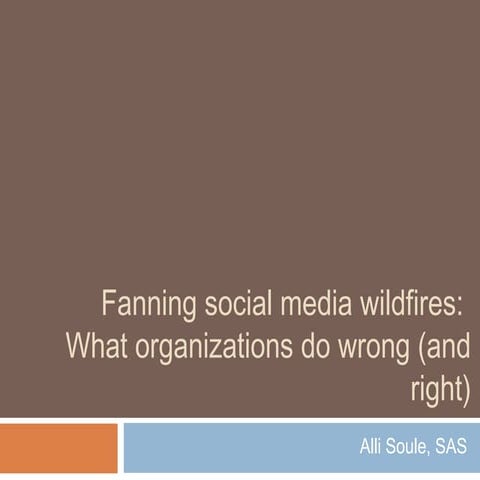 Fanning social media wildfires: What organizations do wrong (and right)

Alli Soule, SAS